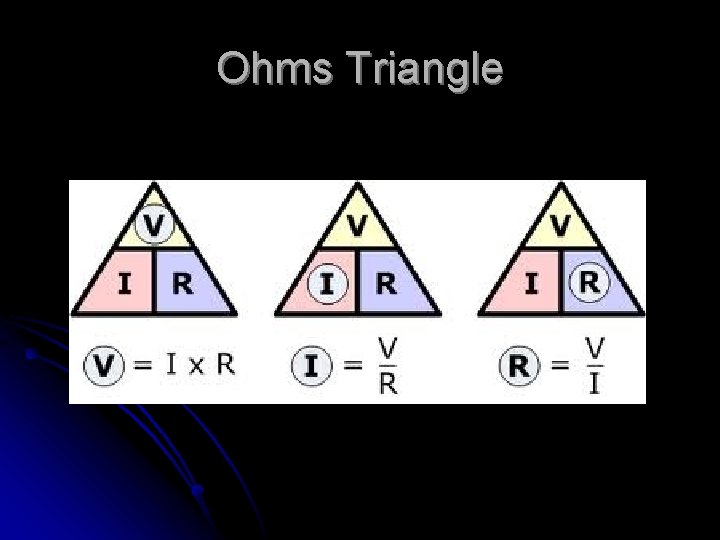 Ohms Triangle

V
I R

V
I R

V
I R

$V = I \times R$

$I = \frac{V}{R}$

$R = \frac{V}{I}$